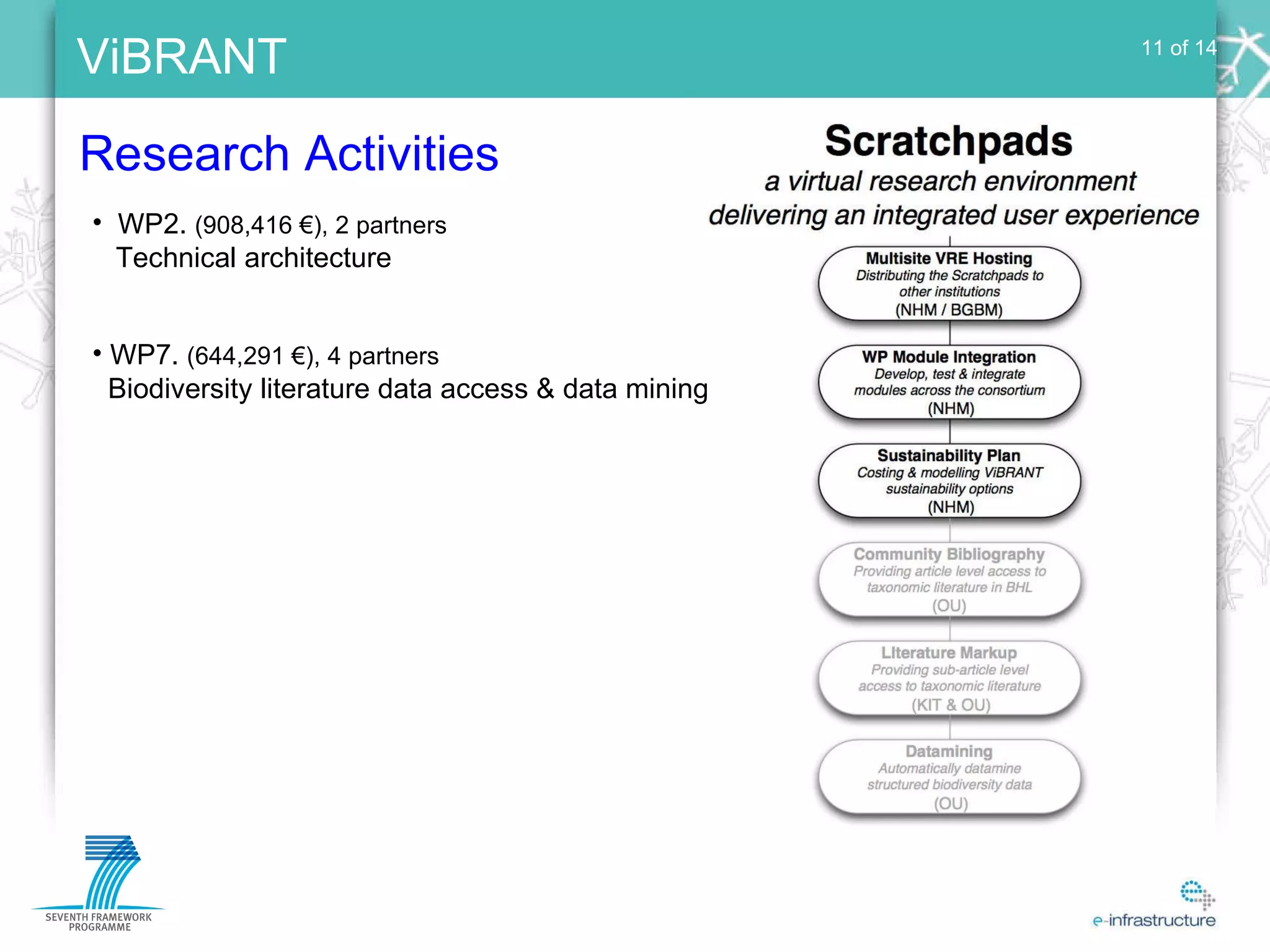 ViBRANT

11 of 14

Research Activities

• WP2. (908,416 €), 2 partners
Technical architecture

• WP7. (644,291 €), 4 partners
Biodiversity literature data access & data mining

Scratchpads
a virtual research environment
delivering an integrated user experience

Multisite VRE Hosting
Distributing the Scratchpads to other institutions
(NHM / BGBM)

WP Module Integration
Develop, test & integrate modules across the consortium
(NHM)

Sustainability Plan
Costing & modelling ViBRANT sustainability options
(NHM)

Community Bibliography
Providing article level access to taxonomic literature in BHL
(OU)

LIterature Markup
Providing sub-article level access to taxonomic literature
(KIT & OU)

Datamining
Automatically datamine structured biodiversity data
(OU)

SEVENTH FRAMEWORK PROGRAMME

e-infrastructure